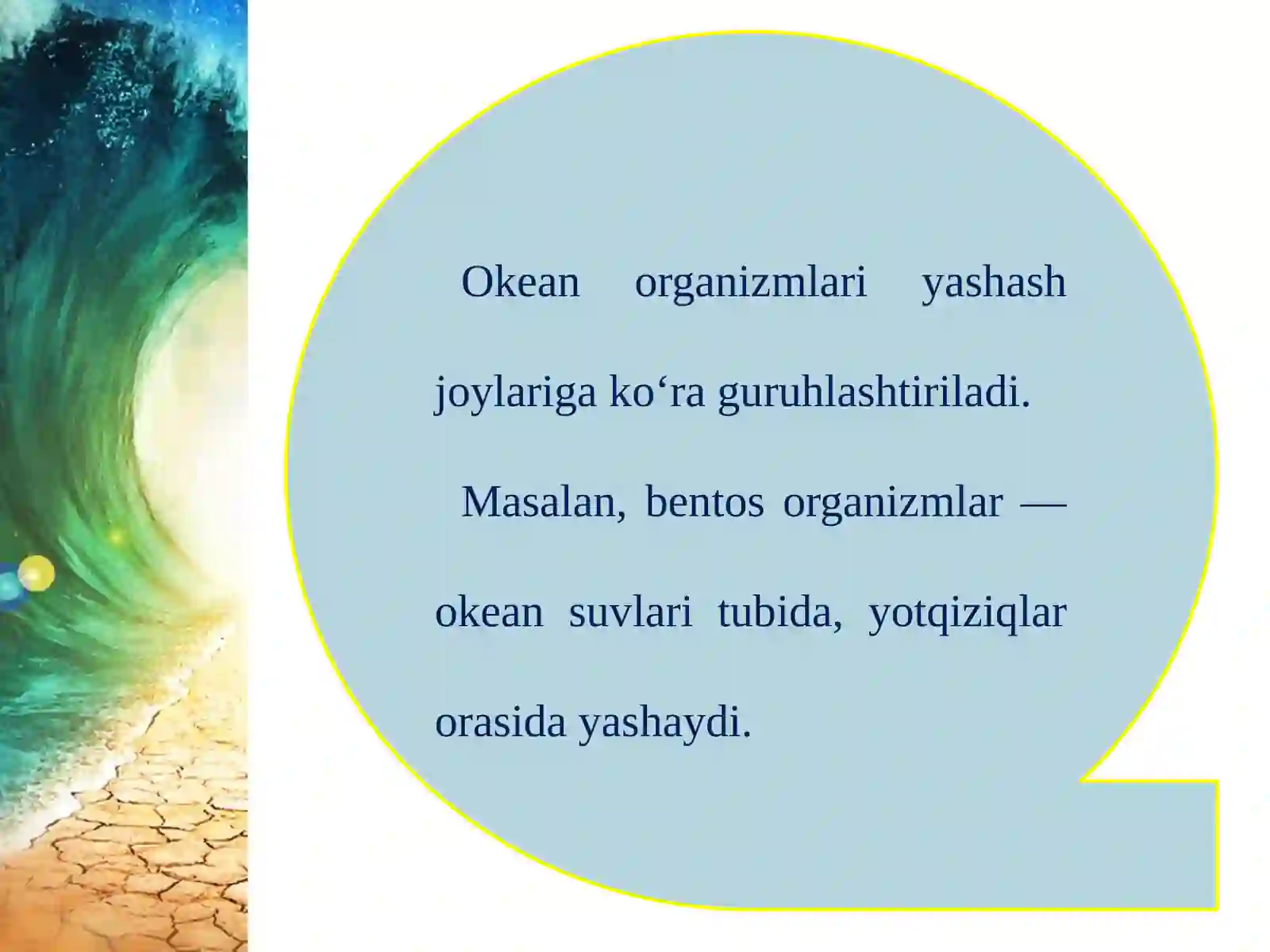 Okean organizmlari yashash joylariga ko‘ra guruhlashtiriladi.

Masalan, bentos organizmlar — okean suvlari tubida, yotqiziqlar orasida yashaydi.